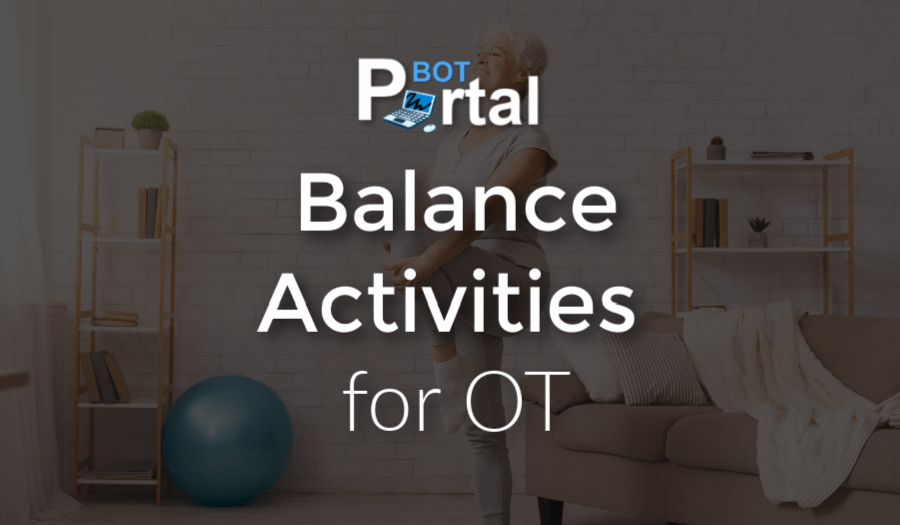 BOT
Portal

Balance Activities for OT